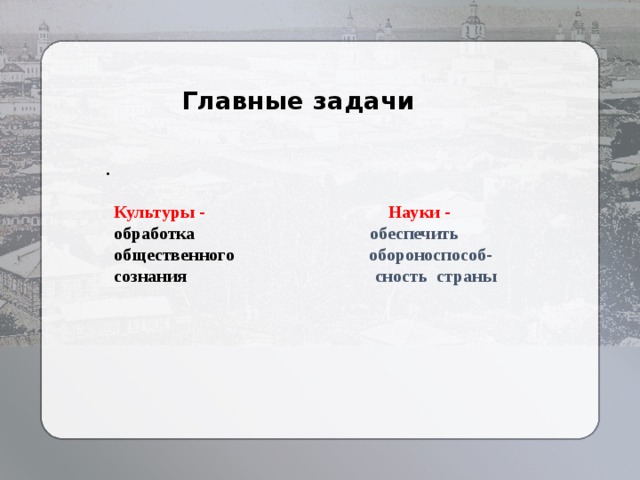 Главные задачи

.

Культуры - обработка общественного сознания

Науки - обеспечить обороноспособность страны